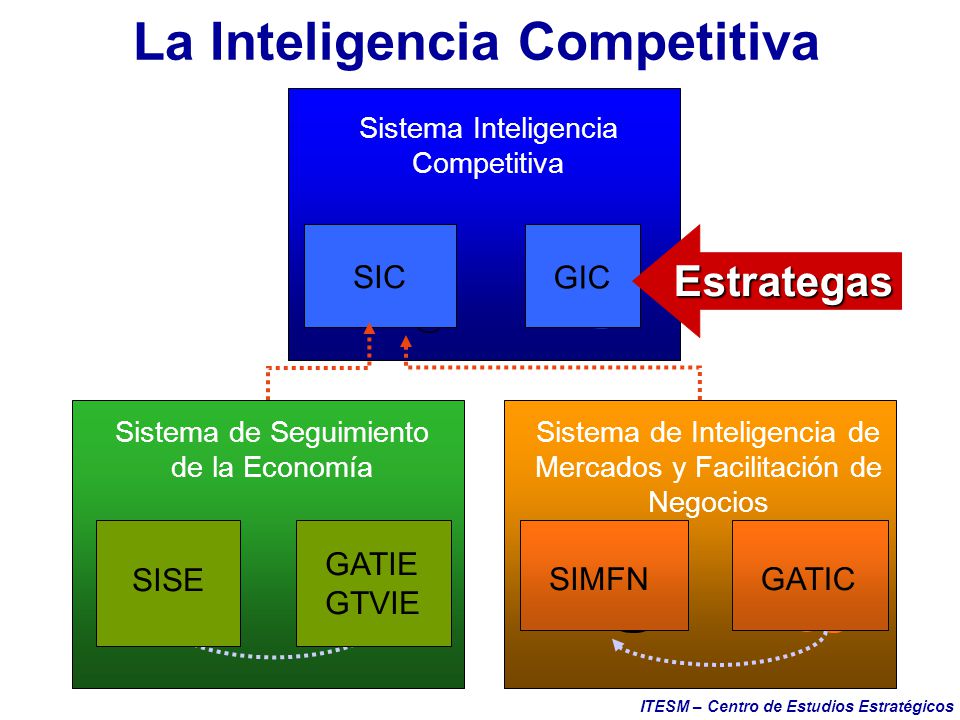 La Inteligencia Competitiva

Sistema Inteligencia Competitiva

SIC

GIC

Estrategas

Sistema de Seguimiento de la Economía

SISE

GATIE GTVIE

Sistema de Inteligencia de Mercados y Facilitación de Negocios

SIMFN

GATIC

ITESM – Centro de Estudios Estratégicos